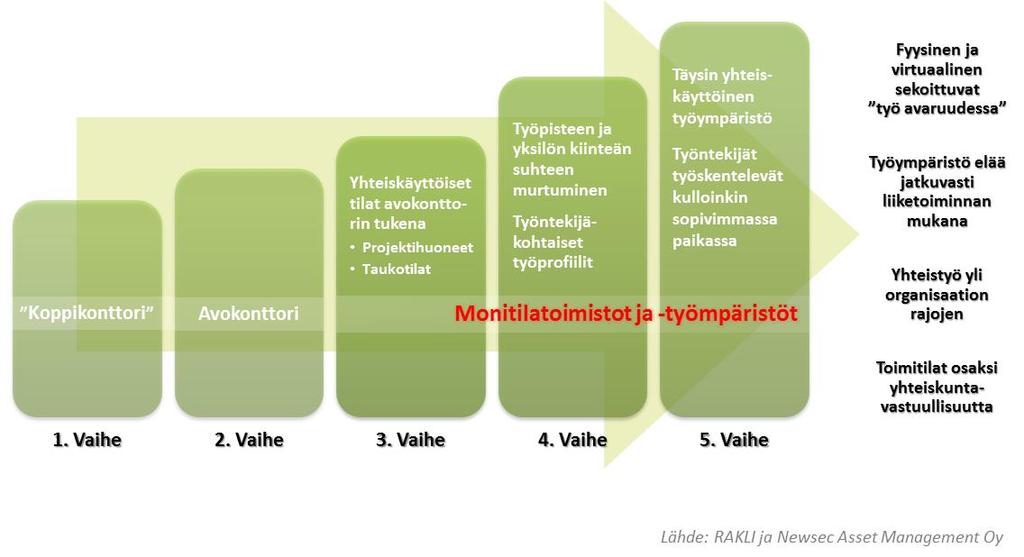 "Koppikonttori"

Avokonttori

Yhteiskäyttöiset tilat avokonttorin tukena
• Projektihuoneet
• Taukotilat

Työpisteen ja yksilön kiinteän suhteen murtuminen

Työntekijäkohtaiset työprofiilit

Täysin yhteiskäyttöinen työympäristö

Työntekijät työskentelevät kulloinkin sopivimmassa paikassa

Monitilatoimistot ja -työmpäristöt

1. Vaihe

2. Vaihe

3. Vaihe

4. Vaihe

5. Vaihe

Fyysinen ja virtuaalinen sekoittuvat "työ avaruudessa"

Työympäristö elää jatkuvasti liiketoiminnan mukana

Yhteistyö yli organisaation rajojen

Toimitilat osaksi yhteiskuntavastuullisuutta

Lähde: RAKLI ja Newsec Asset Management Oy